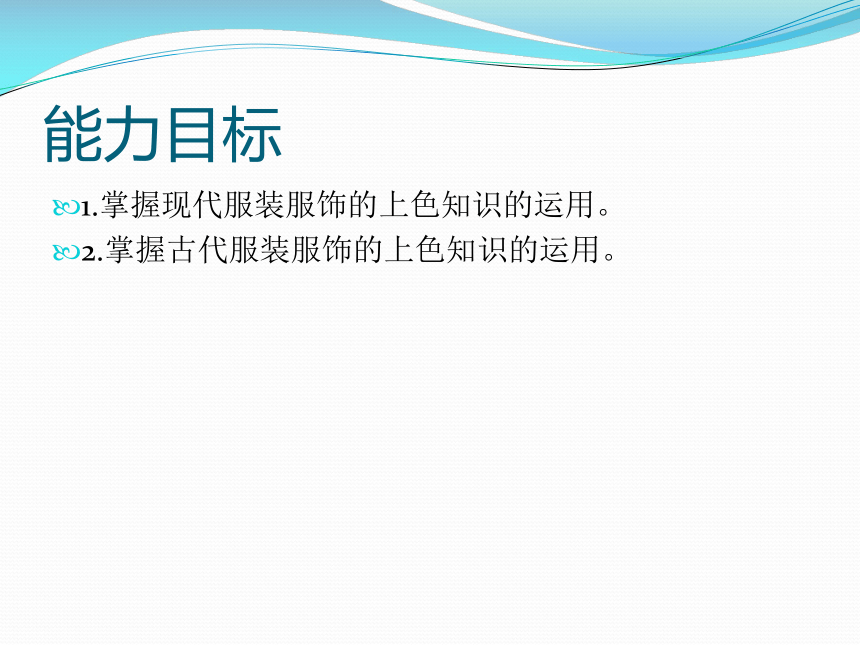 能力目标

1.掌握现代服装服饰的上色知识的运用。

2.掌握古代服装服饰的上色知识的运用。